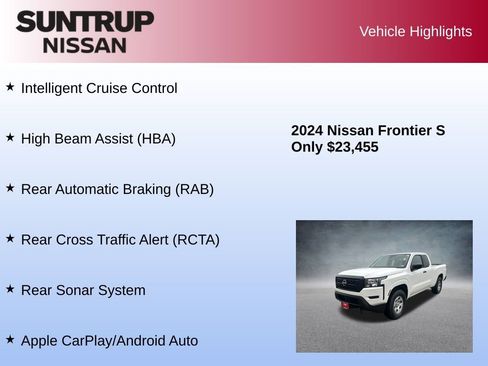 SUNTRUP
NISSAN

Vehicle Highlights

★ Intelligent Cruise Control

★ High Beam Assist (HBA)

★ Rear Automatic Braking (RAB)

★ Rear Cross Traffic Alert (RCTA)

★ Rear Sonar System

★ Apple CarPlay/Android Auto

2024 Nissan Frontier S
Only $23,455